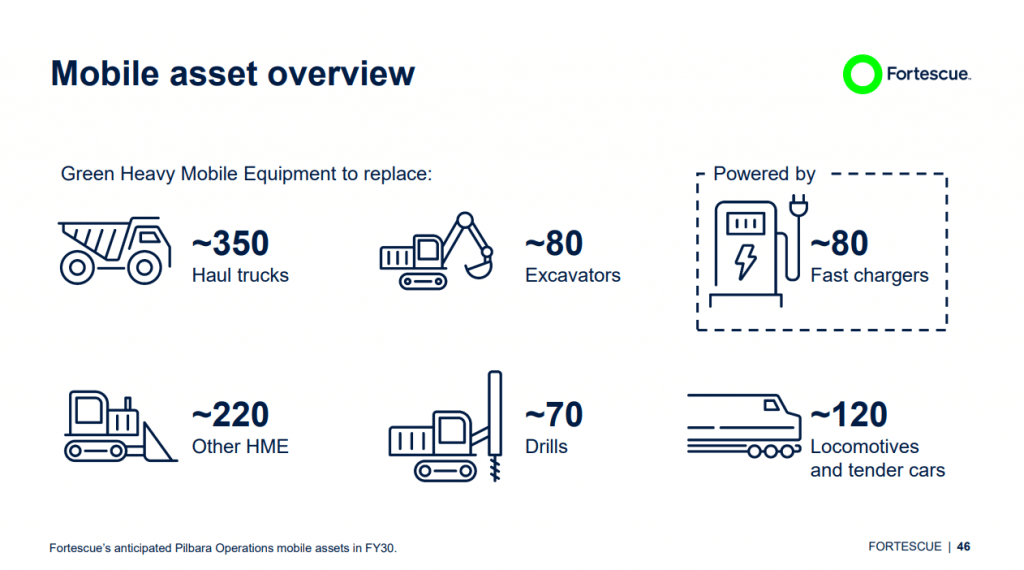 Mobile asset overview

Fortescue.

Green Heavy Mobile Equipment to replace:

~350
Haul trucks

~80
Excavators

Powered by

~80
Fast chargers

~220
Other HME

~70
Drills

~120
Locomotives and tender cars

Fortescue's anticipated Pilbara Operations mobile assets in FY30.

FORTESCUE | 46